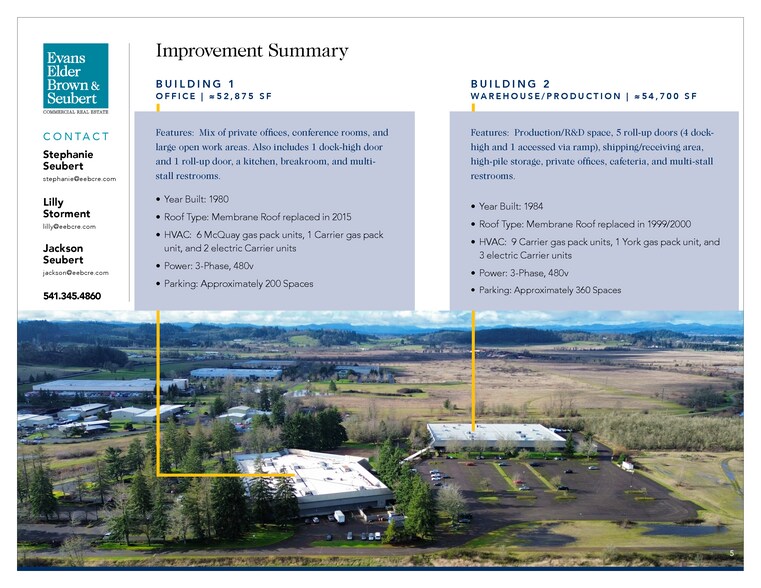 Evans Elder Brown & Seubert
COMMERCIAL REAL ESTATE

CONTACT

Stephanie Seubert
stephanie@eebcre.com

Lilly Storment
lilly@eebcre.com

Jackson Seubert
jackson@eebcre.com

541.345.4860

Improvement Summary

BUILDING 1
OFFICE | ≈52,875 SF

Features: Mix of private offices, conference rooms, and large open work areas. Also includes 1 dock-high door and 1 roll-up door, a kitchen, breakroom, and multi-stall restrooms.

• Year Built: 1980
• Roof Type: Membrane Roof replaced in 2015
• HVAC: 6 McQuay gas pack units, 1 Carrier gas pack unit, and 2 electric Carrier units
• Power: 3-Phase, 480v
• Parking: Approximately 200 Spaces

BUILDING 2
WAREHOUSE/PRODUCTION | ≈54,700 SF

Features: Production/R&D space, 5 roll-up doors (4 dock-high and 1 accessed via ramp), shipping/receiving area, high-pile storage, private offices, cafeteria, and multi-stall restrooms.

• Year Built: 1984
• Roof Type: Membrane Roof replaced in 1999/2000
• HVAC: 9 Carrier gas pack units, 1 York gas pack unit, and 3 electric Carrier units
• Power: 3-Phase, 480v
• Parking: Approximately 360 Spaces

5